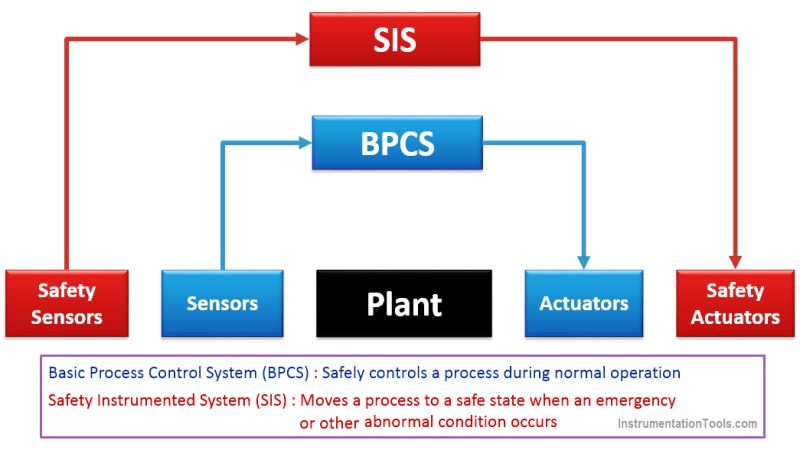 SIS

BPCS

Safety Sensors

Sensors

Plant

Actuators

Safety Actuators

Basic Process Control System (BPCS) : Safely controls a process during normal operation

Safety Instrumented System (SIS) : Moves a process to a safe state when an emergency or other abnormal condition occurs

InstrumentationTools.com